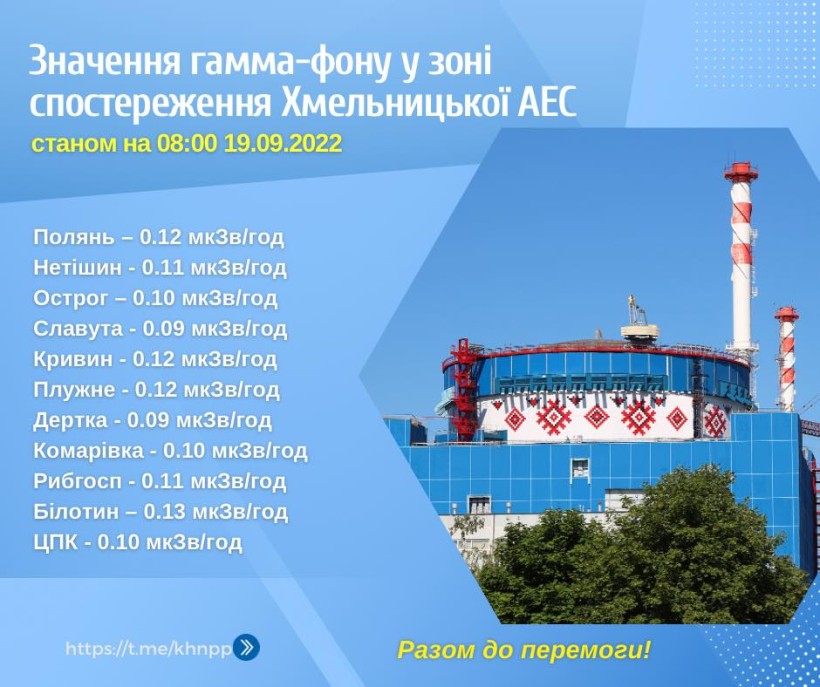 Значення гамма-фону у зоні спостереження Хмельницької АЕС

станом на 08:00 19.09.2022

Полянь – 0.12 мкЗв/год
Нетішин - 0.11 мкЗв/год
Острог – 0.10 мкЗв/год
Славута - 0.09 мкЗв/год
Кривин - 0.12 мкЗв/год
Плужне - 0.12 мкЗв/год
Дертка - 0.09 мкЗв/год
Комарівка - 0.10 мкЗв/год
Рибгосп - 0.11 мкЗв/год
Білотин – 0.13 мкЗв/год
ЦПК - 0.10 мкЗв/год

https://t.me/khnpp

Разом до перемоги!